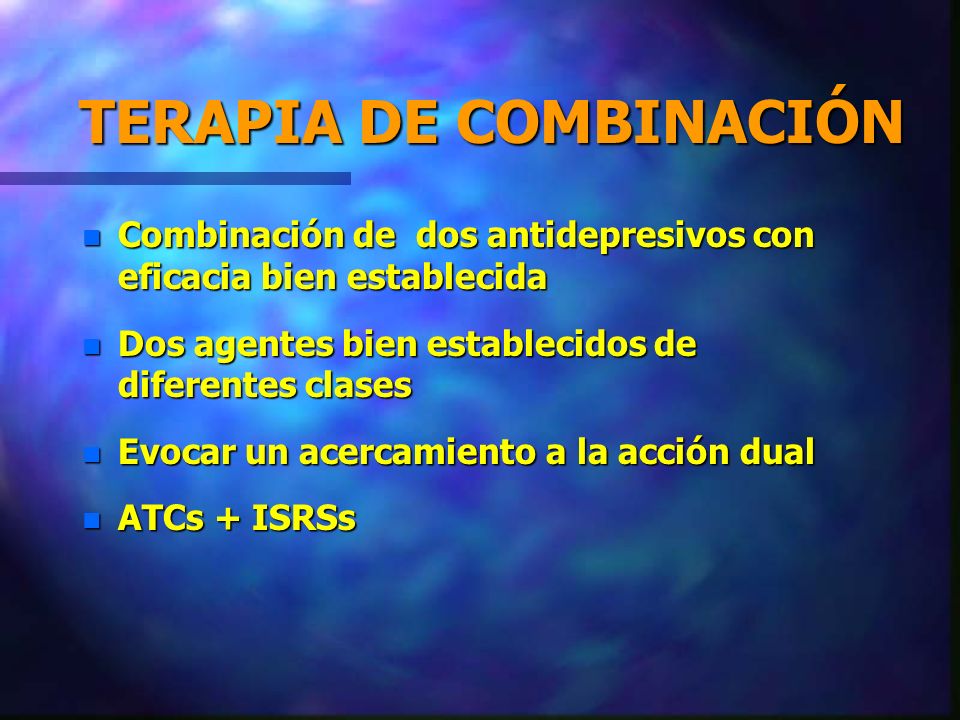 TERAPIA DE COMBINACIÓN

- Combinación de dos antidepresivos con eficacia bien establecida
- Dos agentes bien establecidos de diferentes clases
- Evocar un acercamiento a la acción dual
- ATCs + ISRSs